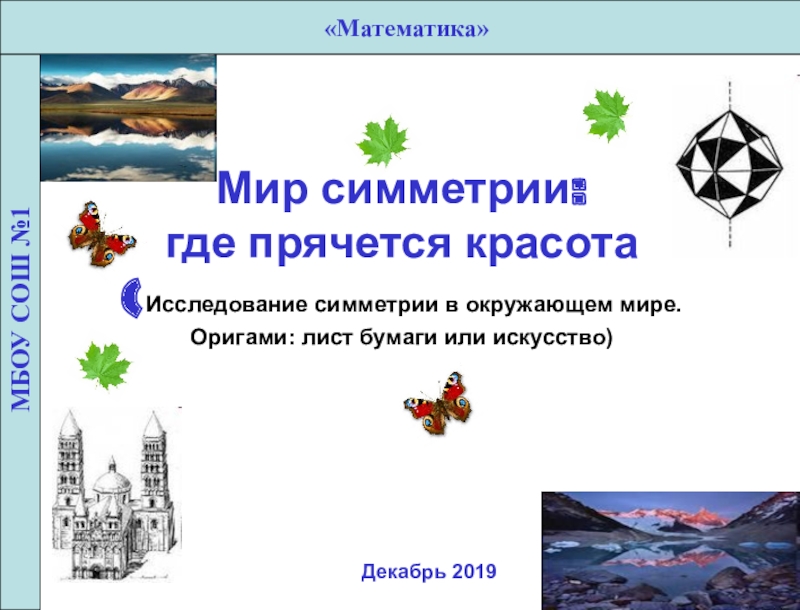 «Математика»

МБОУ СОШ №1

Мир симметрии:
где прячется красота

(Исследование симметрии в окружающем мире.
Оригами: лист бумаги или искусство)

Декабрь 2019